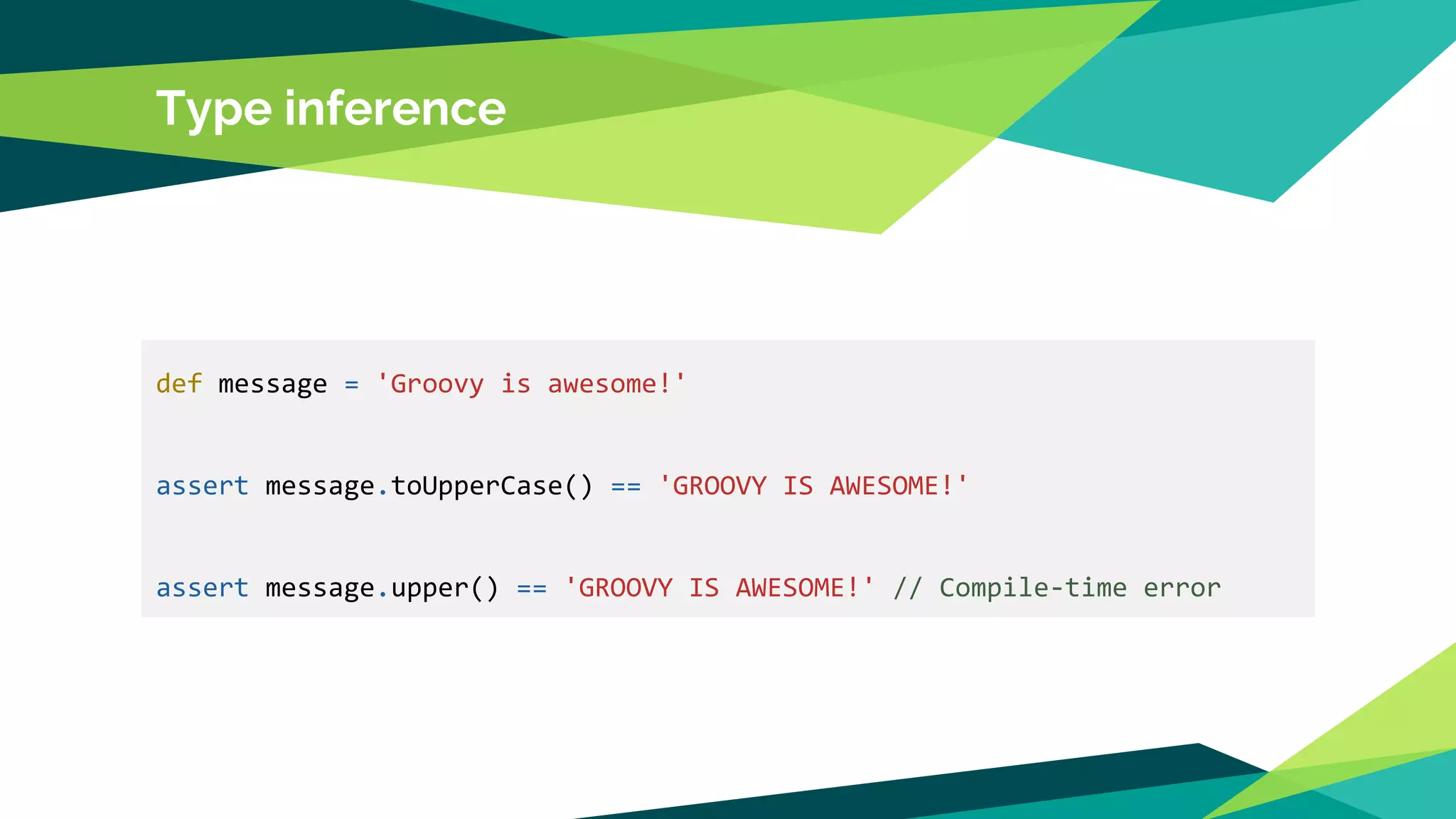 Type inference

def message = 'Groovy is awesome!'

assert message.toUpperCase() == 'GROOVY IS AWESOME!'

assert message.upper() == 'GROOVY IS AWESOME!' // Compile-time error